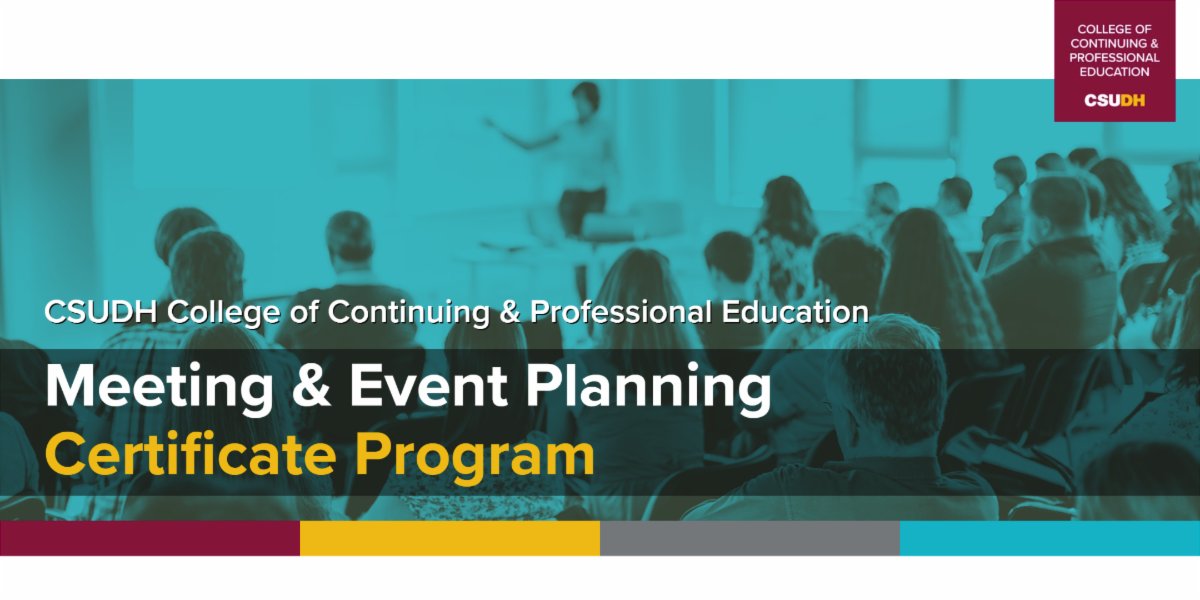 COLLEGE OF CONTINUING & PROFESSIONAL EDUCATION
CSUDH

CSUDH College of Continuing & Professional Education

Meeting & Event Planning
Certificate Program